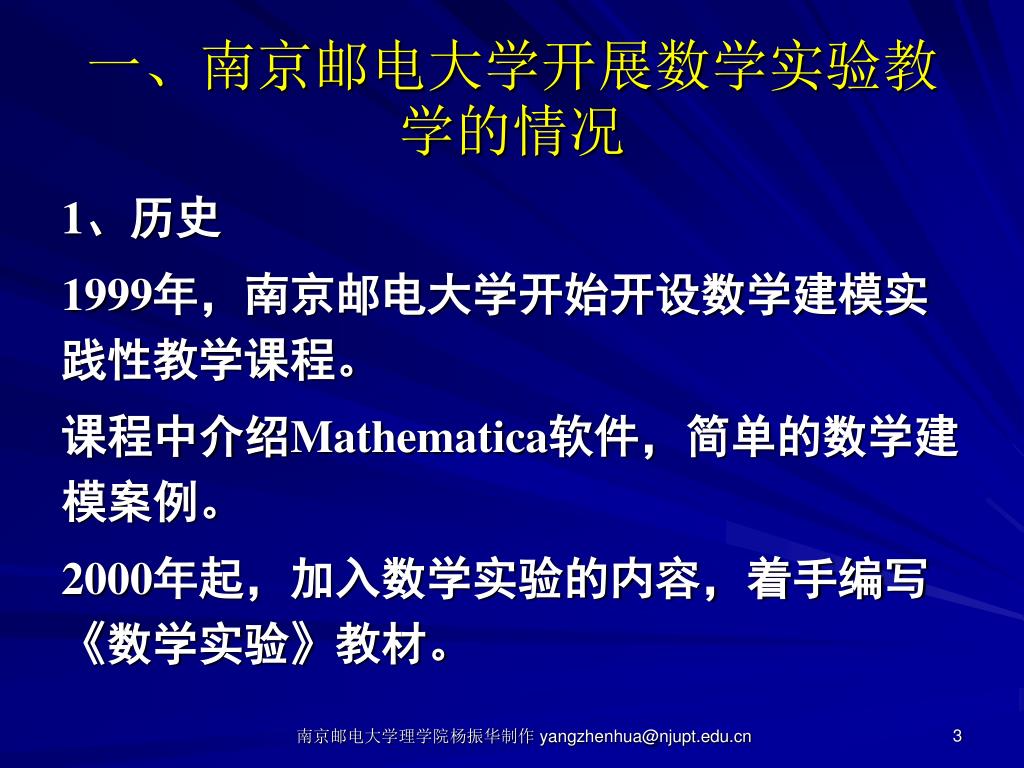 一、南京邮电大学开展数学实验教学的情况

1、历史

1999年，南京邮电大学开始开设数学建模实践性教学课程。

课程中介绍Mathematica软件，简单的数学建模案例。

2000年起，加入数学实验的内容，着手编写《数学实验》教材。

南京邮电大学理学院杨振华制作 yangzhenhua@njupt.edu.cn

3